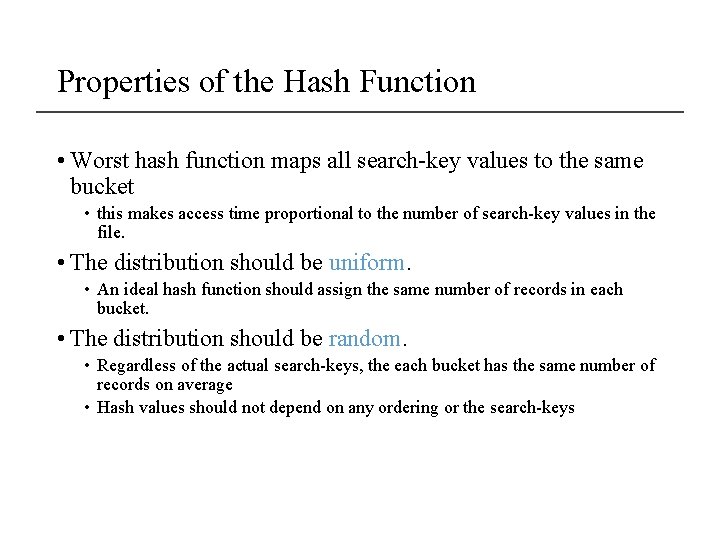 Properties of the Hash Function

• Worst hash function maps all search-key values to the same bucket

• this makes access time proportional to the number of search-key values in the file.

• The distribution should be uniform.

• An ideal hash function should assign the same number of records in each bucket.

• The distribution should be random.

• Regardless of the actual search-keys, the each bucket has the same number of records on average

• Hash values should not depend on any ordering or the search-keys